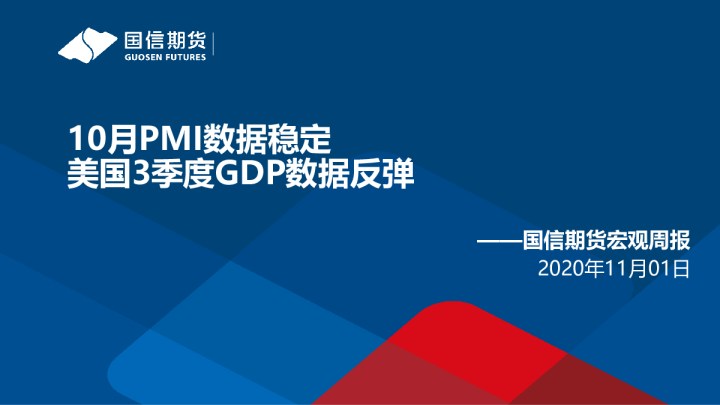 国信期货
GUOSEN FUTURES

10月PMI数据稳定
美国3季度GDP数据反弹

——国信期货宏观周报
2020年11月01日